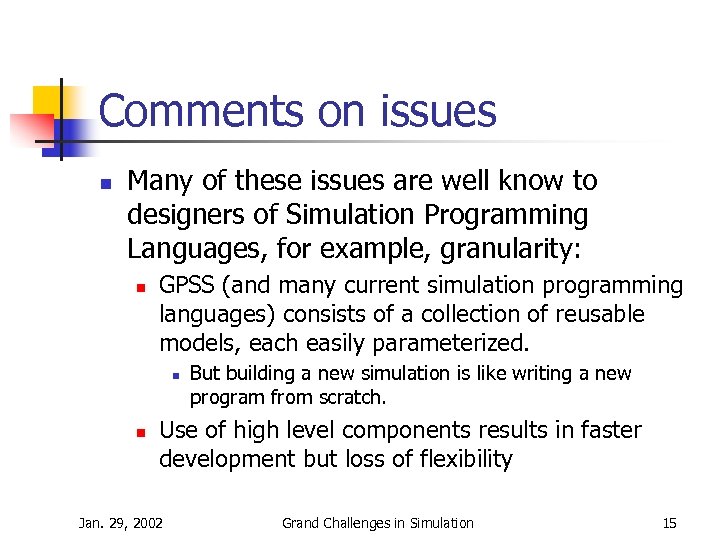 Comments on issues

Many of these issues are well know to designers of Simulation Programming Languages, for example, granularity:

GPSS (and many current simulation programming languages) consists of a collection of reusable models, each easily parameterized.

But building a new simulation is like writing a new program from scratch.

Use of high level components results in faster development but loss of flexibility

Jan. 29, 2002 Grand Challenges in Simulation 15